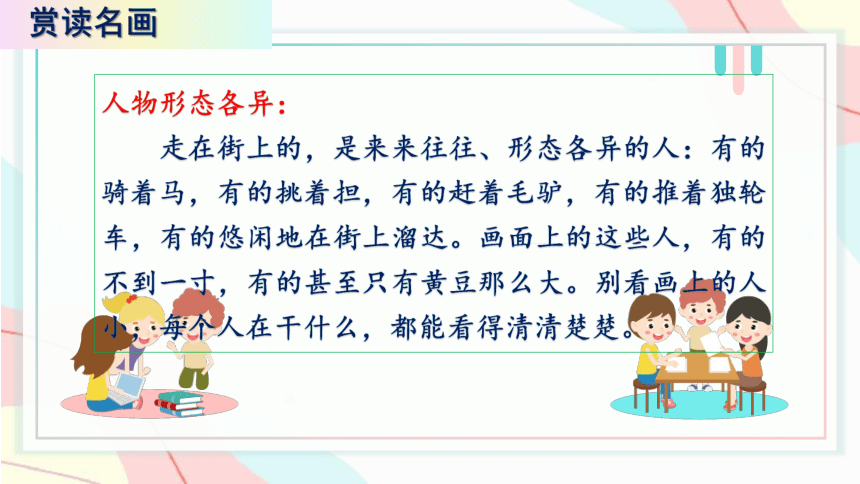 赏读名画

人物形态各异：

走在街上的，是来来往往、形态各异的人：有的骑着马，有的挑着担，有的赶着毛驴，有的推着独轮车，有的悠闲地在街上溜达。画面上的这些人，有的不到一寸，有的甚至只有黄豆那么大。别看画上的人小，每个人在干什么，都能看得清清楚楚。